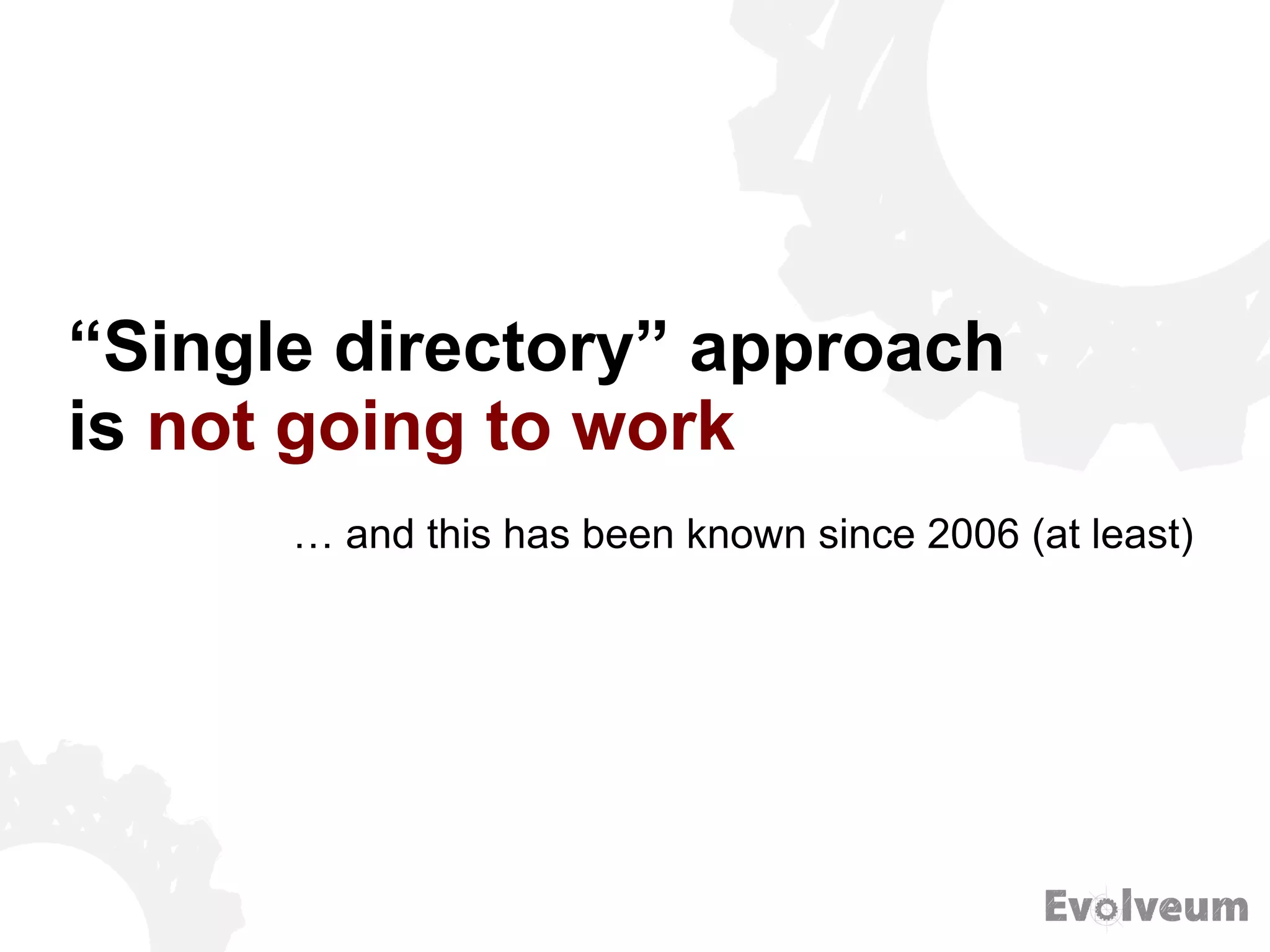 “Single directory” approach is not going to work

… and this has been known since 2006 (at least)

Evolveum